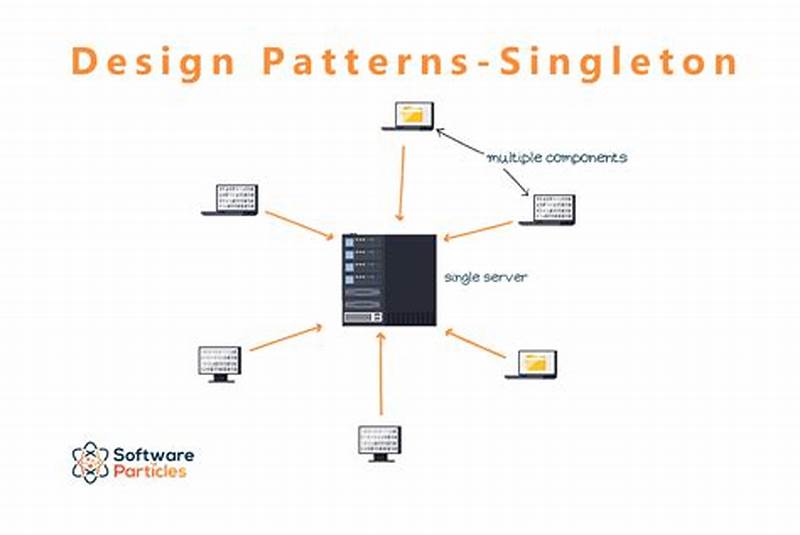 Design Patterns-Singleton

multiple components

single server

Software Particles